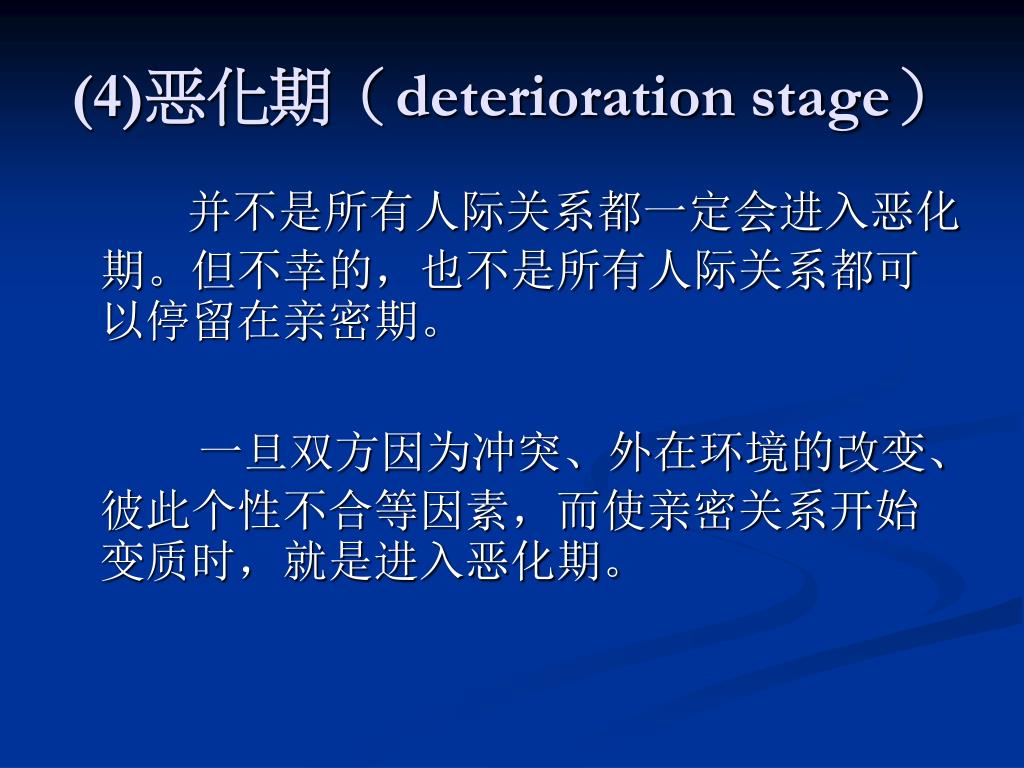 (4)恶化期（deterioration stage）

并不是所有人际关系都一定会进入恶化期。但不幸的，也不是所有人际关系都可以停留在亲密期。

一旦双方因为冲突、外在环境的改变、彼此个性不合等因素，而使亲密关系开始变质时，就是进入恶化期。